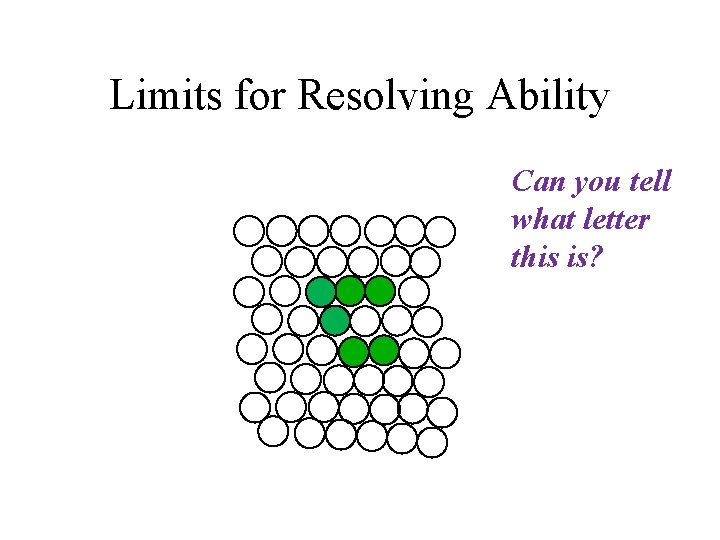 Limits for Resolving Ability

Can you tell what letter this is?